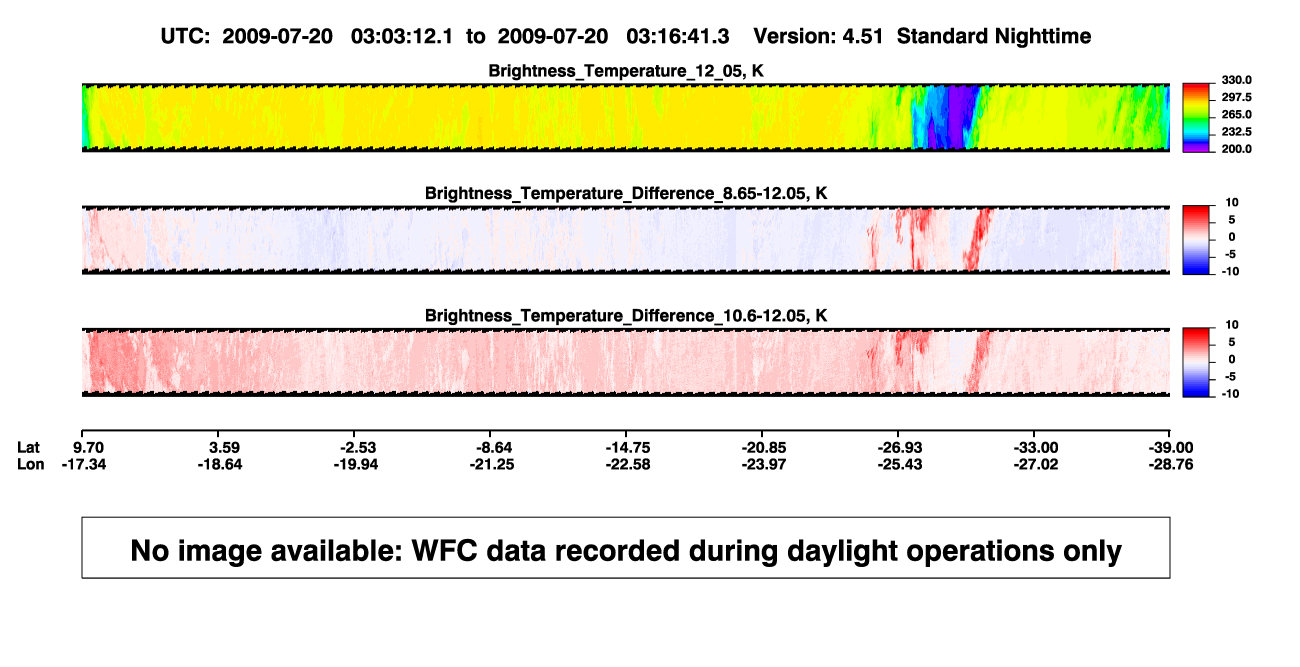 UTC: 2009-07-20 03:03:12.1 to 2009-07-20 03:16:41.3 Version: 4.51 Standard Nighttime

Brightness_Temperature_12_05, K

330.0
297.5
265.0
232.5
200.0

Brightness_Temperature_Difference_8.65-12.05, K

10
5
0
-5
-10

Brightness_Temperature_Difference_10.6-12.05, K

10
5
0
-5
-10

| Lat | 9.70 | 3.59 | -2.53 | -8.64 | -14.75 | -20.85 | -26.93 | -33.00 | -39.00 |
|---|---|---|---|---|---|---|---|---|---|
| Lon | -17.34 | -18.64 | -19.94 | -21.25 | -22.58 | -23.97 | -25.43 | -27.02 | -28.76 |

No image available: WFC data recorded during daylight operations only